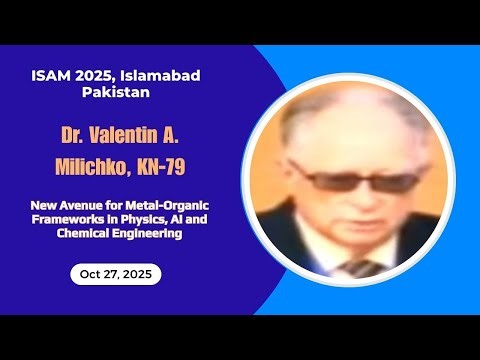 ISAM 2025, Islamabad Pakistan

Dr. Valentin A. Milichko, KN-79

New Avenue for Metal-Organic Frameworks in Physics, AI and Chemical Engineering

Oct 27, 2025